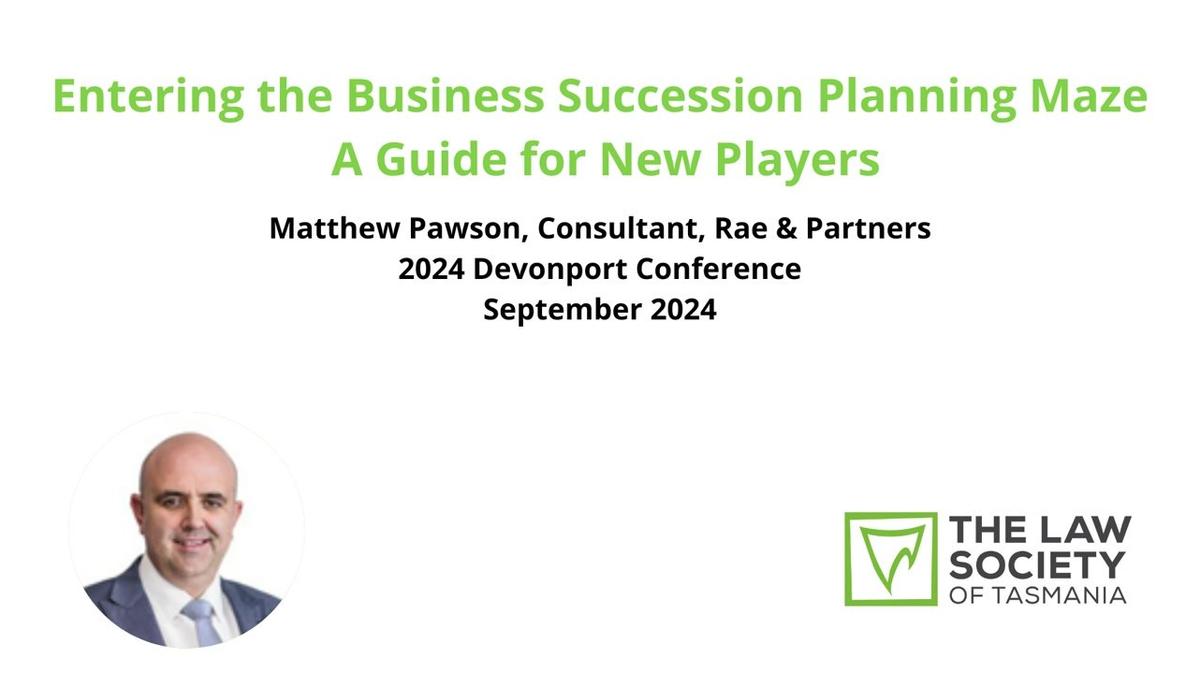 Entering the Business Succession Planning Maze
A Guide for New Players

Matthew Pawson, Consultant, Rae & Partners
2024 Devonport Conference
September 2024

THE LAW
SOCIETY
OF TASMANIA